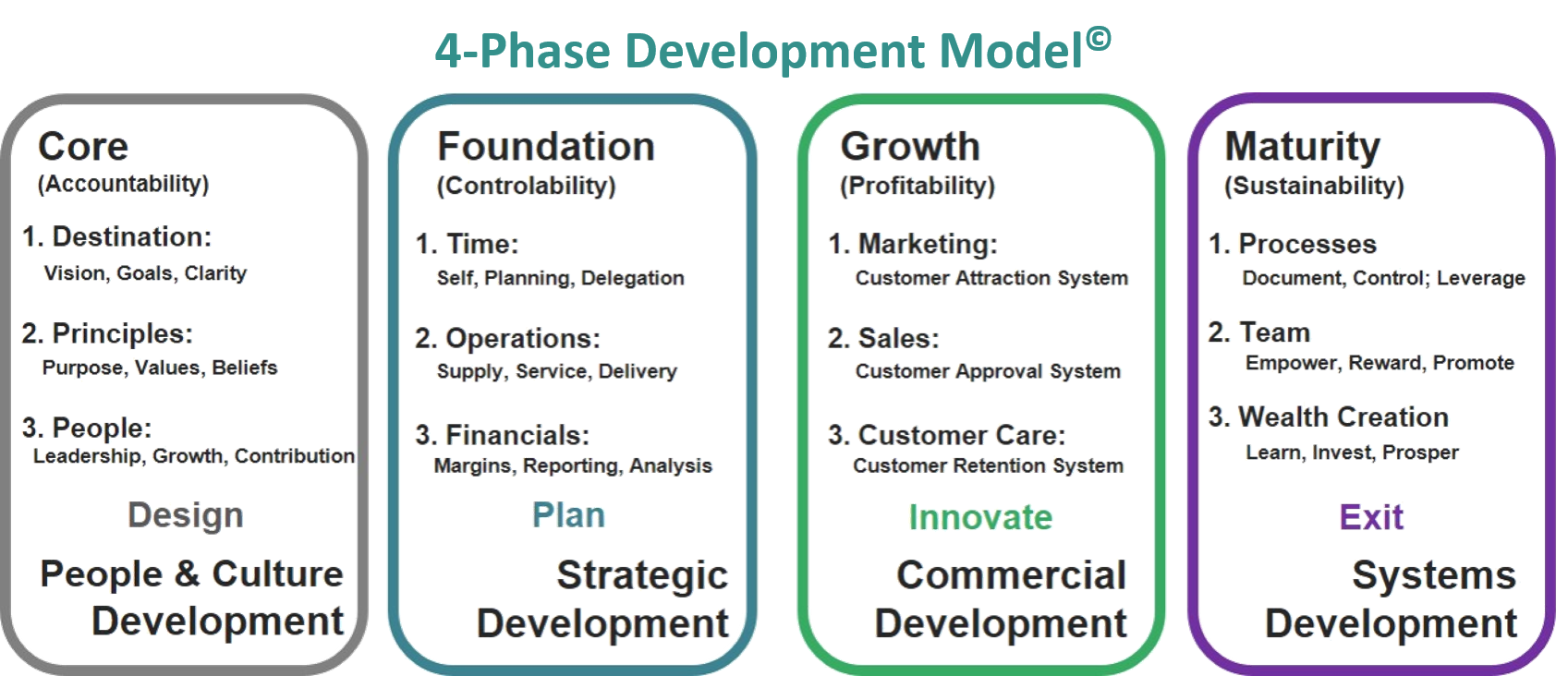 4-Phase Development Model©

Core
(Accountability)

1. Destination:
Vision, Goals, Clarity

2. Principles:
Purpose, Values, Beliefs

3. People:
Leadership, Growth, Contribution

Design

People & Culture Development

Foundation
(Controlability)

1. Time:
Self, Planning, Delegation

2. Operations:
Supply, Service, Delivery

3. Financials:
Margins, Reporting, Analysis

Plan

Strategic Development

Growth
(Profitability)

1. Marketing:
Customer Attraction System

2. Sales:
Customer Approval System

3. Customer Care:
Customer Retention System

Innovate

Commercial Development

Maturity
(Sustainability)

1. Processes
Document, Control; Leverage

2. Team
Empower, Reward, Promote

3. Wealth Creation
Learn, Invest, Prosper

Exit

Systems Development